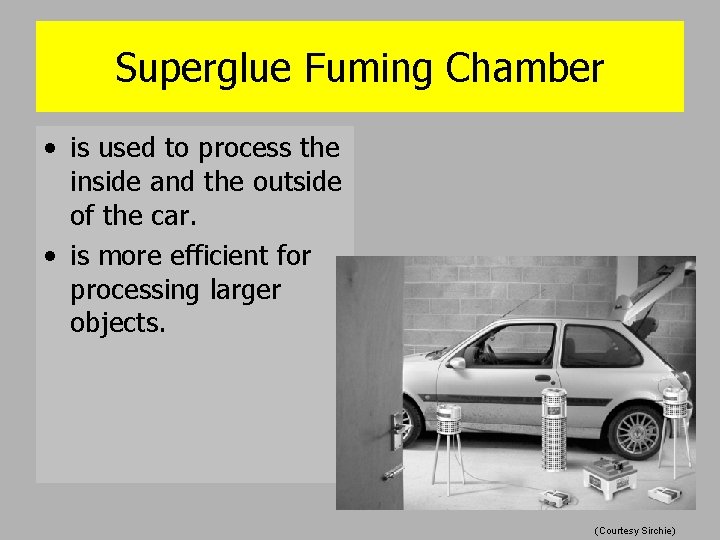 Superglue Fuming Chamber

• is used to process the inside and the outside of the car.

• is more efficient for processing larger objects.

(Courtesy Sirchie)